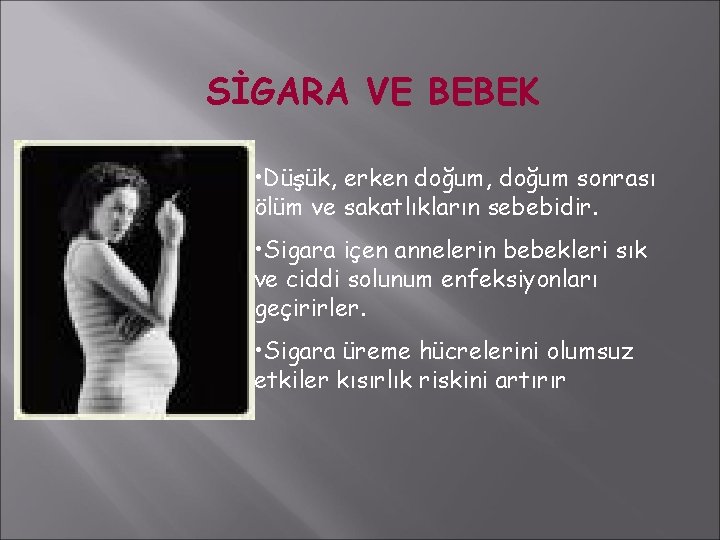 SİGARA VE BEBEK

•Düşük, erken doğum, doğum sonrası ölüm ve sakatlıkların sebebidir.

•Sigara içen annelerin bebekleri sık ve ciddi solunum enfeksiyonları geçirirler.

•Sigara üreme hücrelerini olumsuz etkiler kısırlık riskini artırır